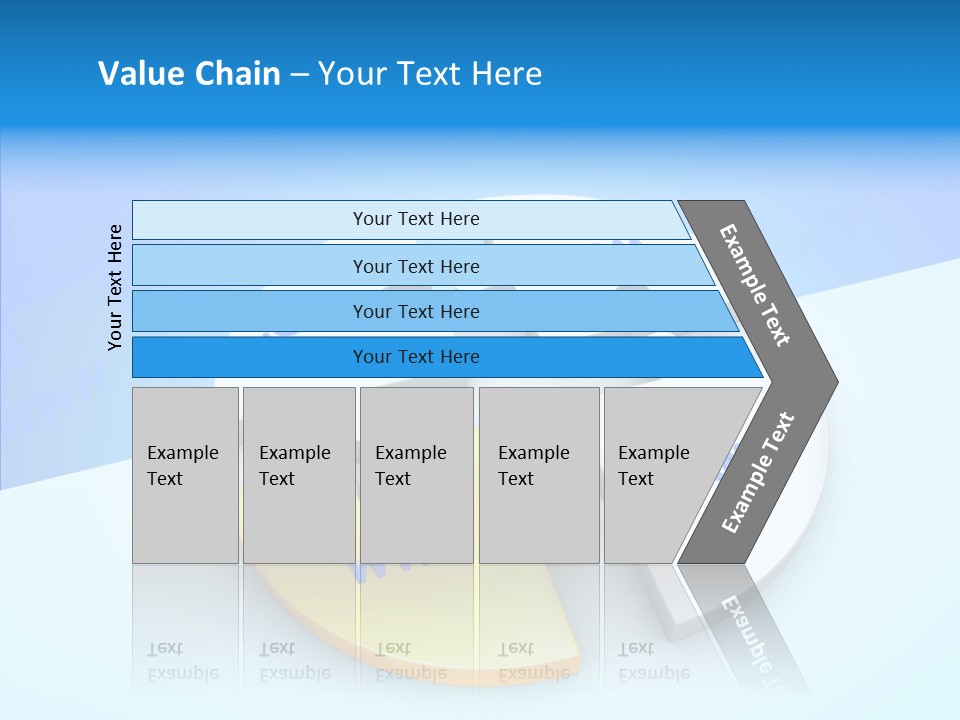 Value Chain – Your Text Here

Your Text Here

Your Text Here

Your Text Here

Your Text Here

Your Text Here

Example Text

Example Text

Example Text

Example Text

Example Text

Example Text

Example Text